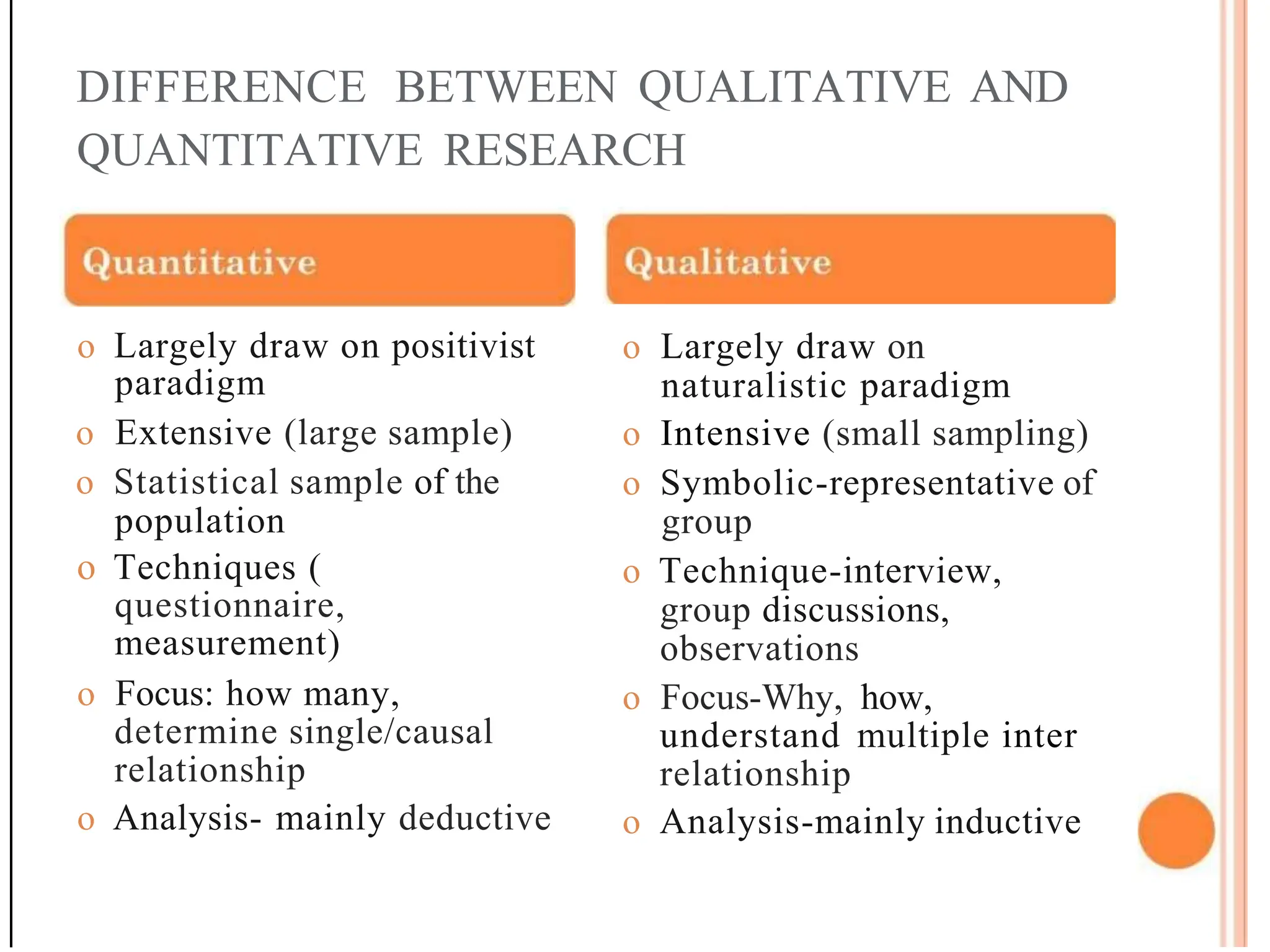 DIFFERENCE BETWEEN QUALITATIVE AND QUANTITATIVE RESEARCH

Quantitative

o Largely draw on positivist paradigm
o Extensive (large sample)
o Statistical sample of the population
o Techniques ( questionnaire, measurement)
o Focus: how many, determine single/causal relationship
o Analysis- mainly deductive

Qualitative

o Largely draw on naturalistic paradigm
o Intensive (small sampling)
o Symbolic-representative of group
o Technique-interview, group discussions, observations
o Focus-Why, how, understand multiple inter relationship
o Analysis-mainly inductive